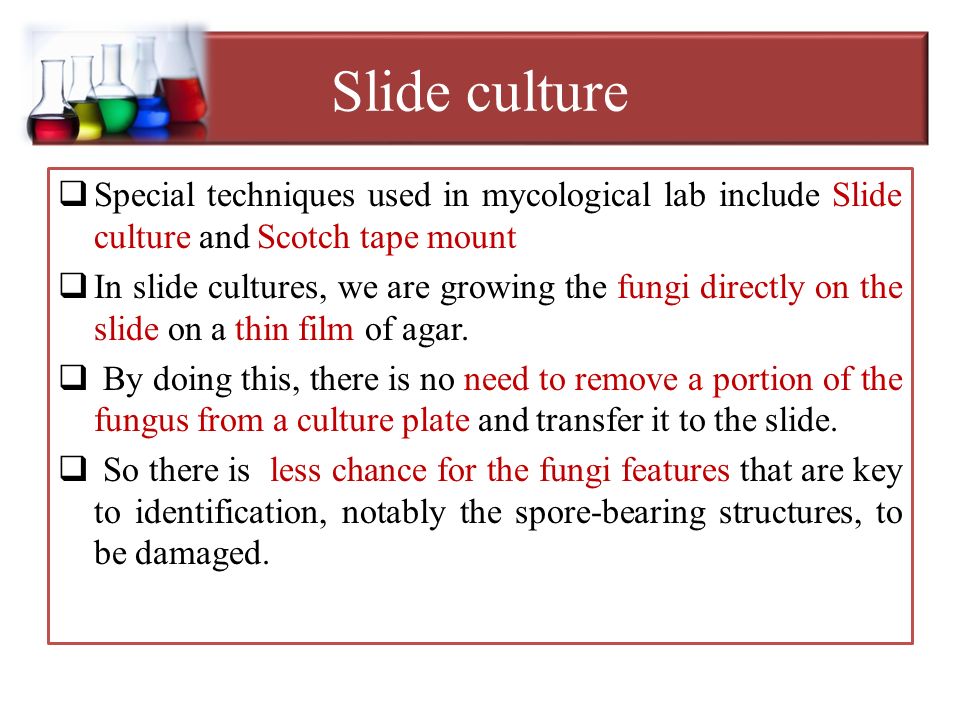 Slide culture

❑ Special techniques used in mycological lab include Slide culture and Scotch tape mount

❑ In slide cultures, we are growing the fungi directly on the slide on a thin film of agar.

❑ By doing this, there is no need to remove a portion of the fungus from a culture plate and transfer it to the slide.

❑ So there is less chance for the fungi features that are key to identification, notably the spore-bearing structures, to be damaged.